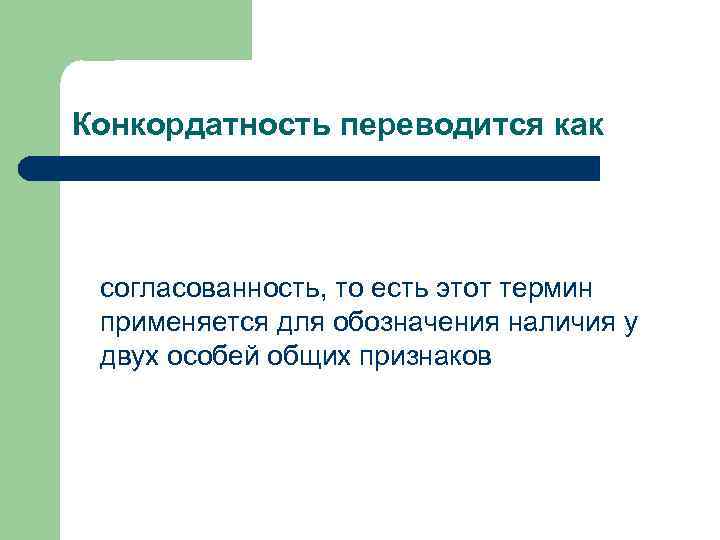 Конкордатность переводится как

согласованность, то есть этот термин применяется для обозначения наличия у двух особей общих признаков